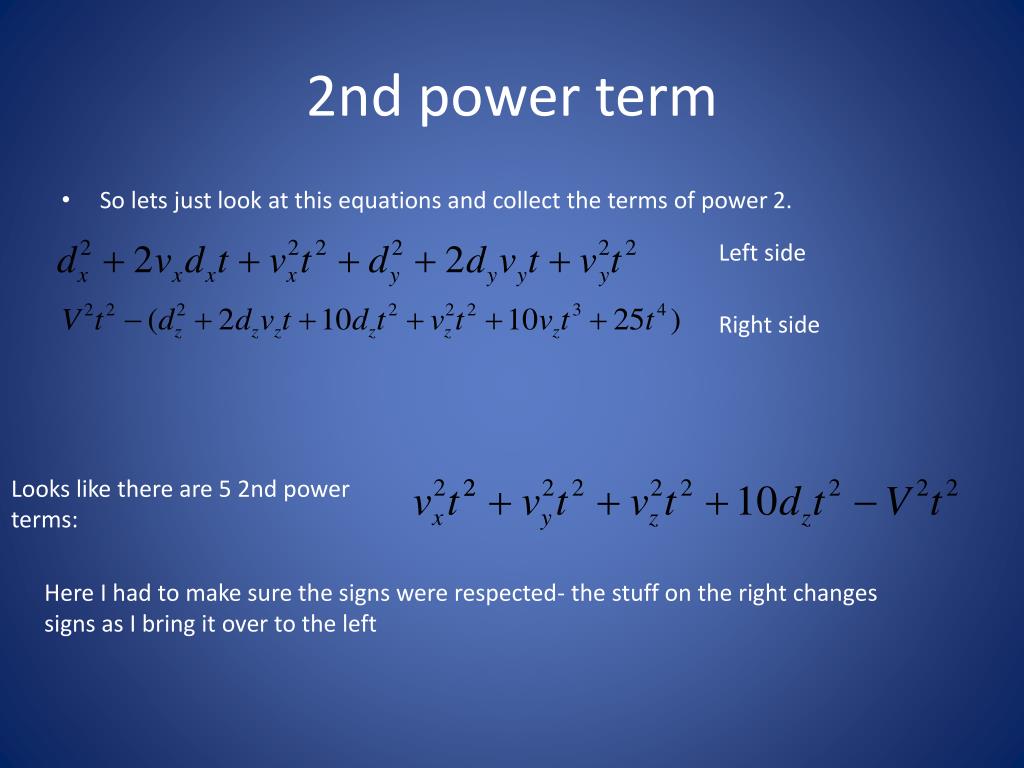 2nd power term

• So lets just look at this equations and collect the terms of power 2.

$d_x^2 + 2v_x d_x t + v_x^2 t^2 + d_y^2 + 2d_y v_y t + v_y^2 t^2$

Left side

$V^2 t^2 - (d_z^2 + 2d_z v_z t + 10d_z t^2 + v_z^2 t^2 + 10v_z t^3 + 25t^4)$

Right side

Looks like there are 5 2nd power terms:

$v_x^2 t^2 + v_y^2 t^2 + v_z^2 t^2 + 10d_z t^2 - V^2 t^2$

Here I had to make sure the signs were respected- the stuff on the right changes signs as I bring it over to the left